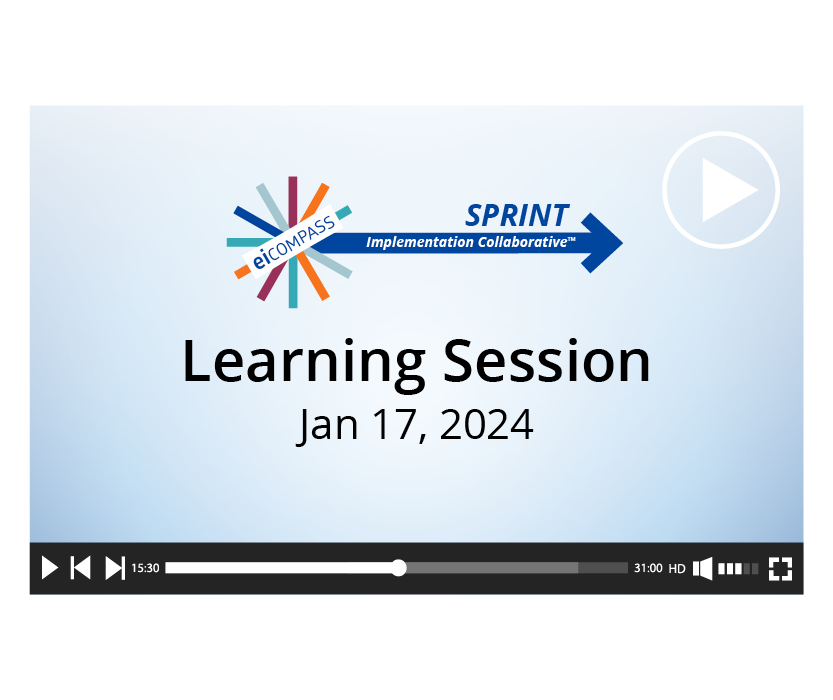 eiCOMPASS

SPRINT
Implementation Collaborative™

Learning Session
Jan 17, 2024

15:30 31:00 HD